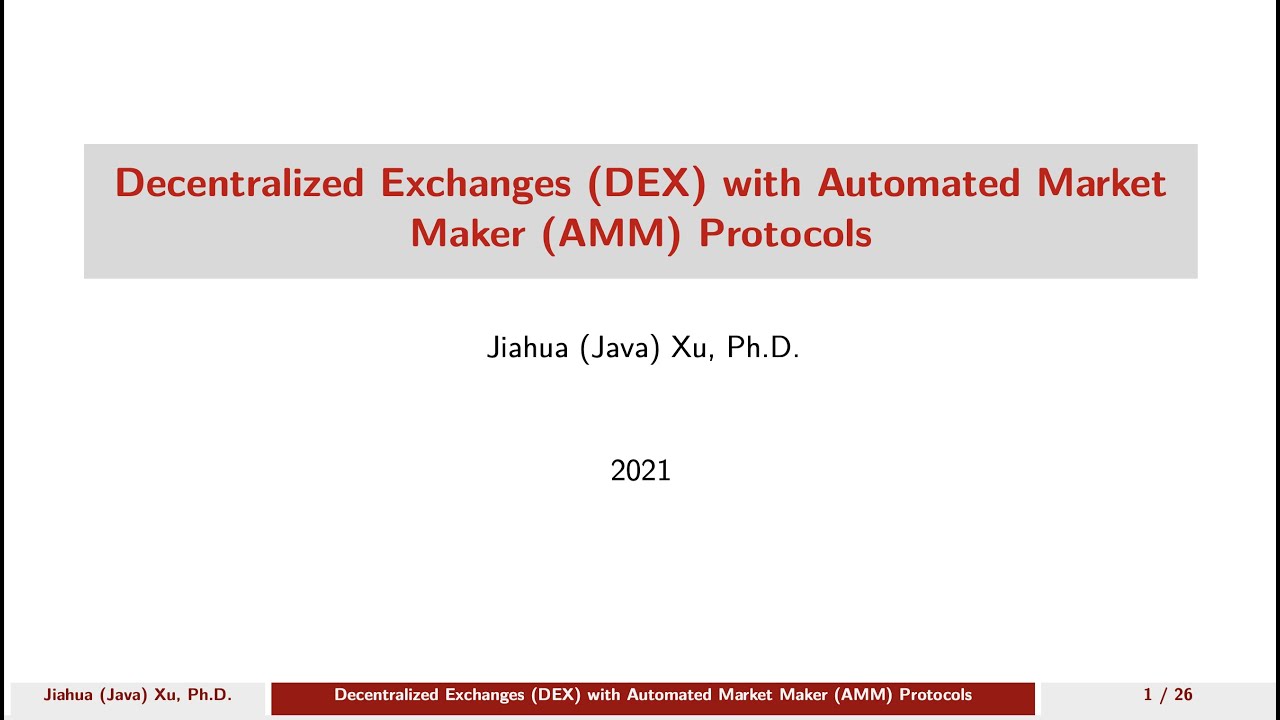 Decentralized Exchanges (DEX) with Automated Market Maker (AMM) Protocols

Jiahua (Java) Xu, Ph.D.

2021

Jiahua (Java) Xu, Ph.D.
Decentralized Exchanges (DEX) with Automated Market Maker (AMM) Protocols
1 / 26